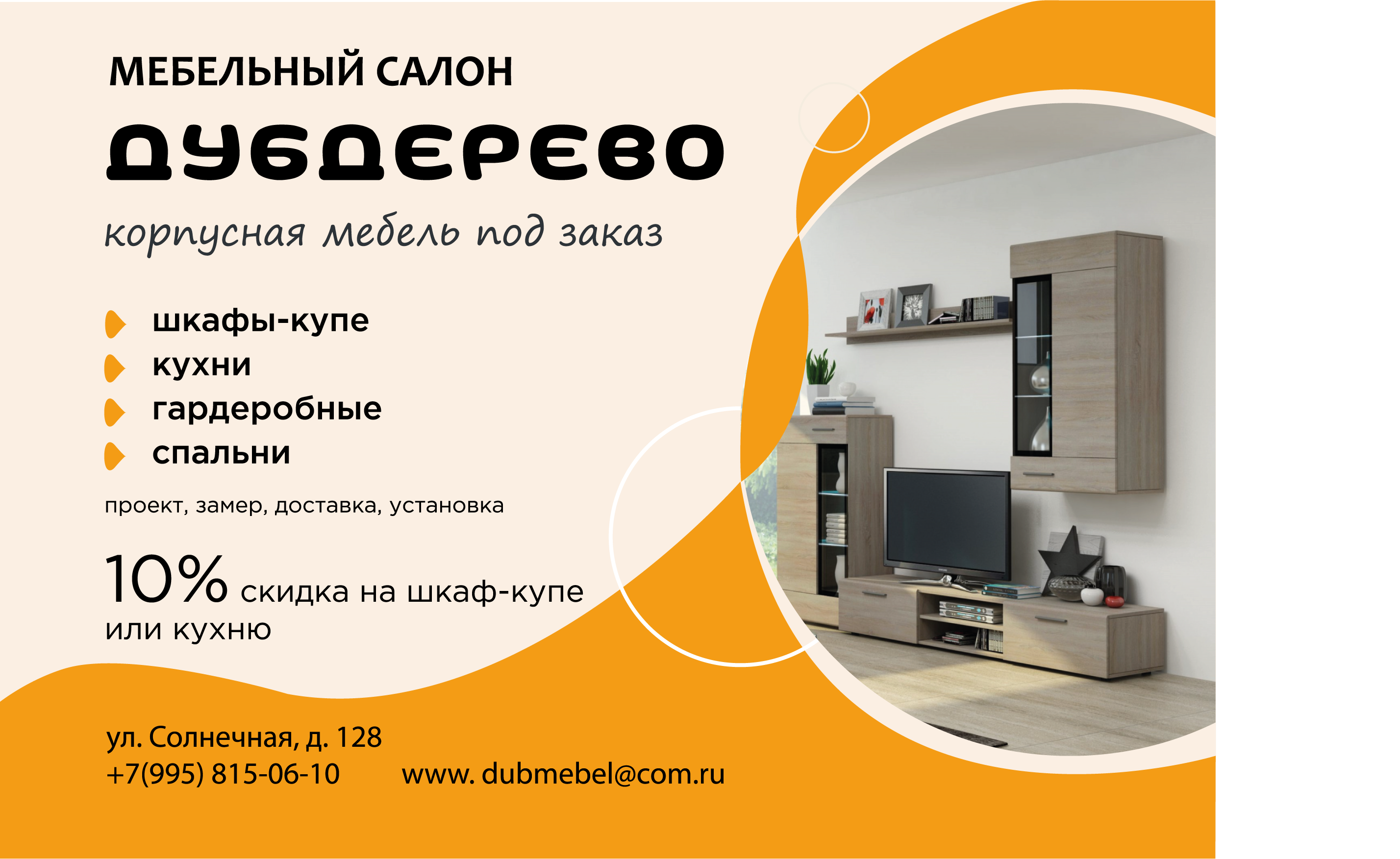 МЕБЕЛЬНЫЙ САЛОН
ДУБДЕРЕВО
корпусная мебель под заказ

шкафы-купе
кухни
гардеробные
спальни

проект, замер, доставка, установка

10% скидка на шкаф-купе или кухню

ул. Солнечная, д. 128
+7(995) 815-06-10 www. dubmebel@com.ru